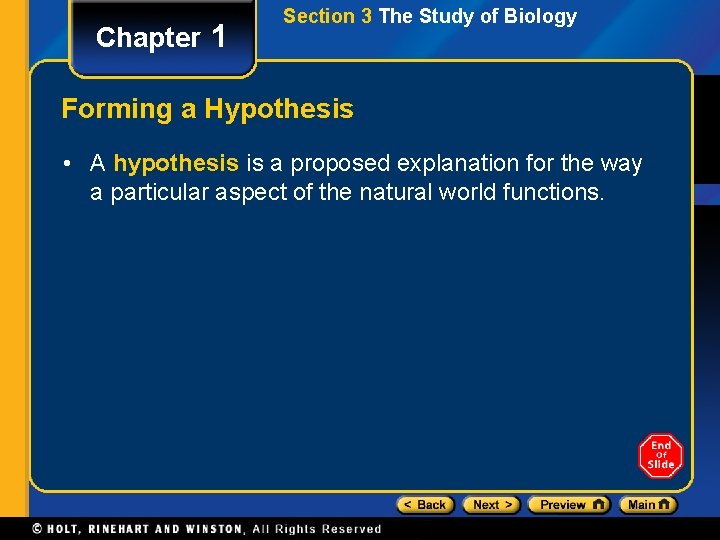 Chapter 1

Section 3 The Study of Biology

Forming a Hypothesis

• A hypothesis is a proposed explanation for the way a particular aspect of the natural world functions.

End of Slide

< Back Next > Preview Main

© HOLT, RINEHART AND WINSTON, All Rights Reserved